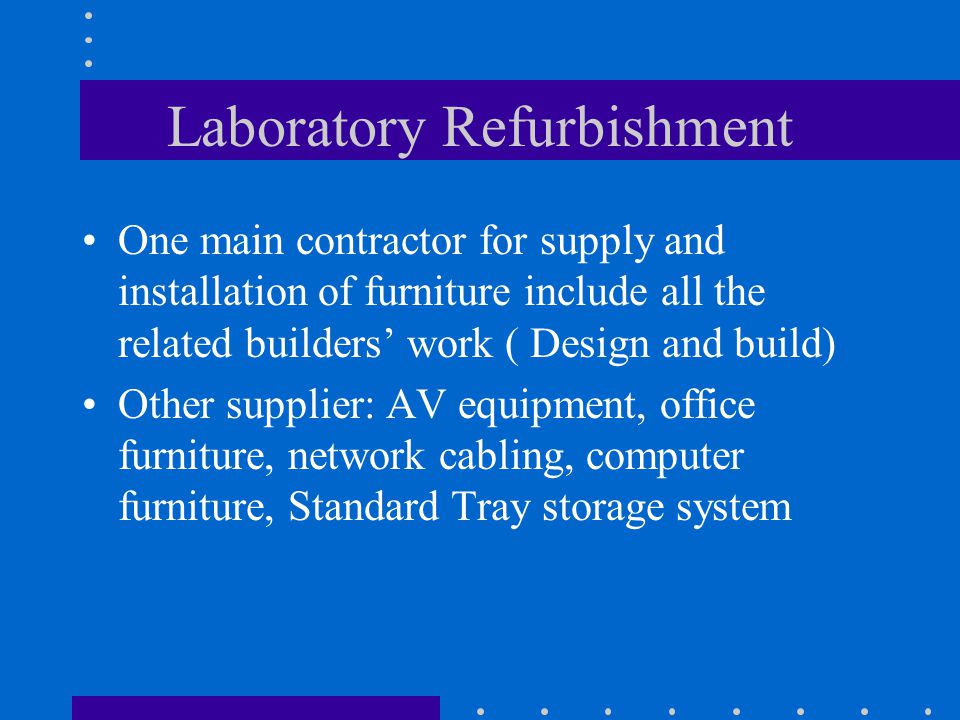 Laboratory Refurbishment

• One main contractor for supply and installation of furniture include all the related builders’ work ( Design and build)

• Other supplier: AV equipment, office furniture, network cabling, computer furniture, Standard Tray storage system